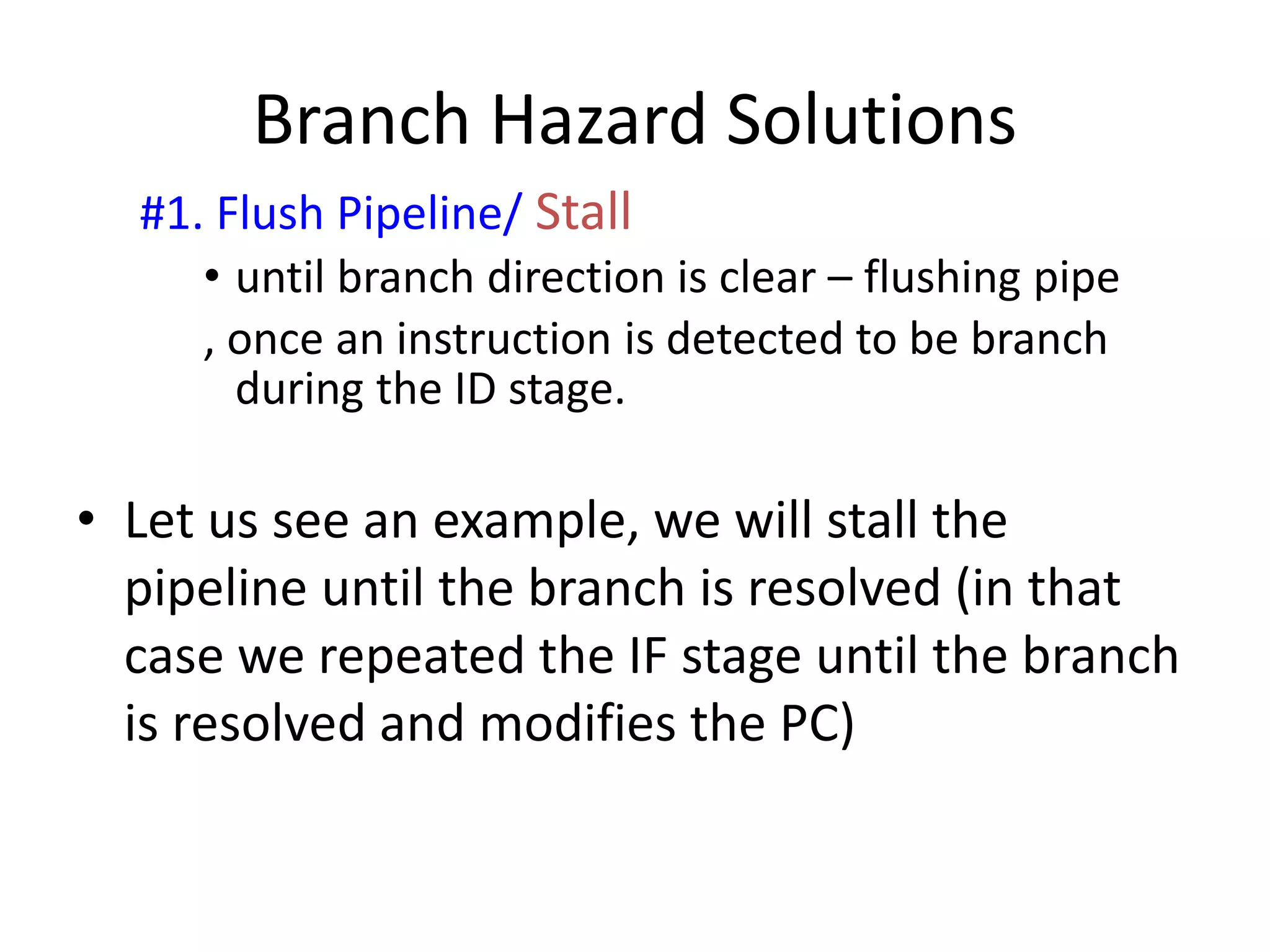 Branch Hazard Solutions

#1. Flush Pipeline/ Stall

• until branch direction is clear – flushing pipe

, once an instruction is detected to be branch during the ID stage.

• Let us see an example, we will stall the pipeline until the branch is resolved (in that case we repeated the IF stage until the branch is resolved and modifies the PC)